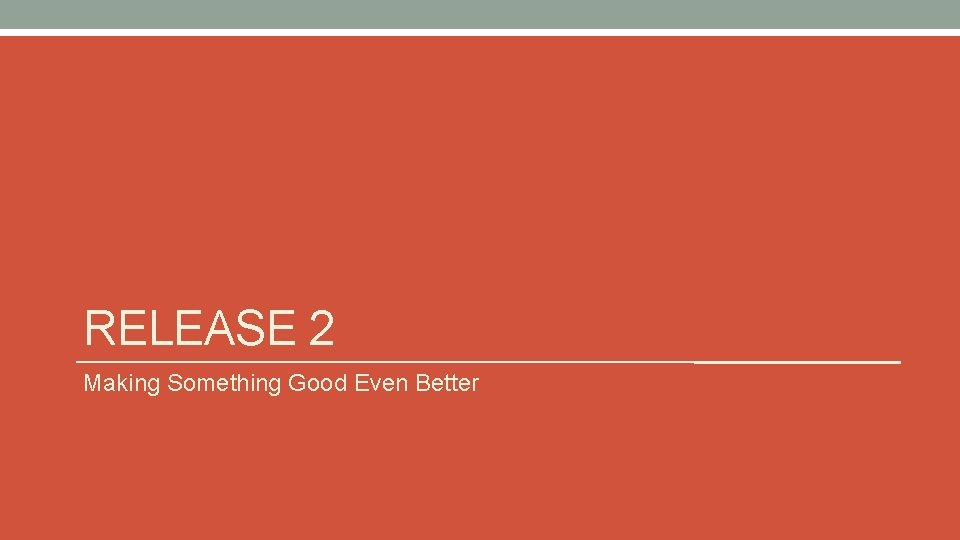 RELEASE 2

Making Something Good Even Better